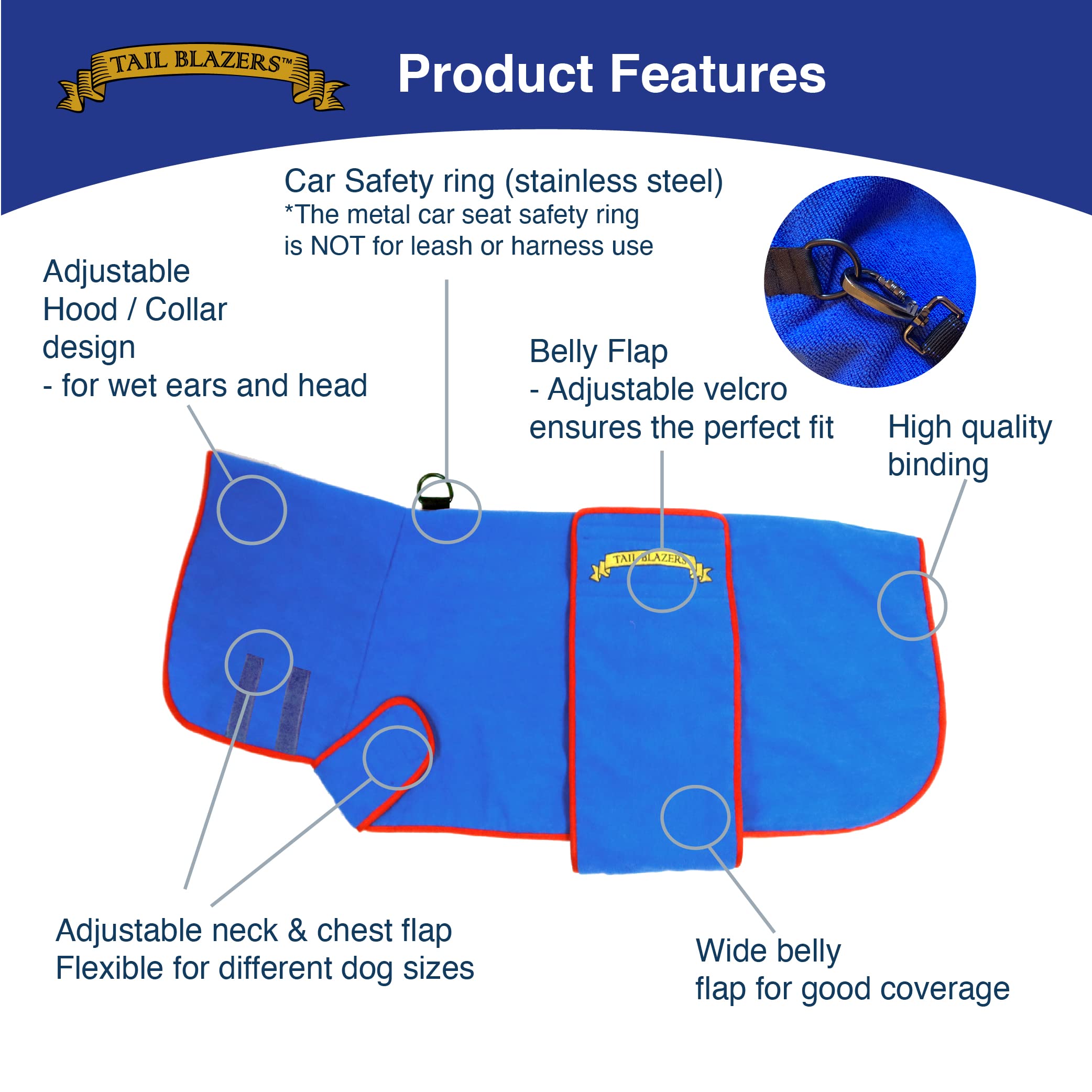 TAIL BLAZERS™

Product Features

Car Safety ring (stainless steel)
*The metal car seat safety ring is NOT for leash or harness use

Adjustable Hood / Collar design
- for wet ears and head

Belly Flap
- Adjustable velcro ensures the perfect fit

High quality binding

TAIL BLAZERS

Adjustable neck & chest flap
Flexible for different dog sizes

Wide belly flap for good coverage